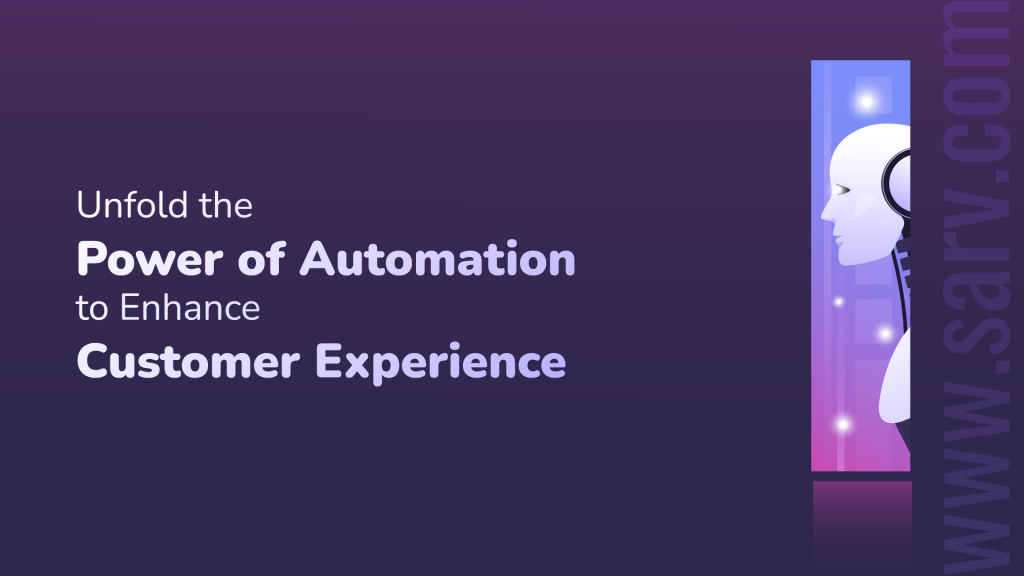 Unfold the
Power of Automation
to Enhance
Customer Experience

www.sarv.com